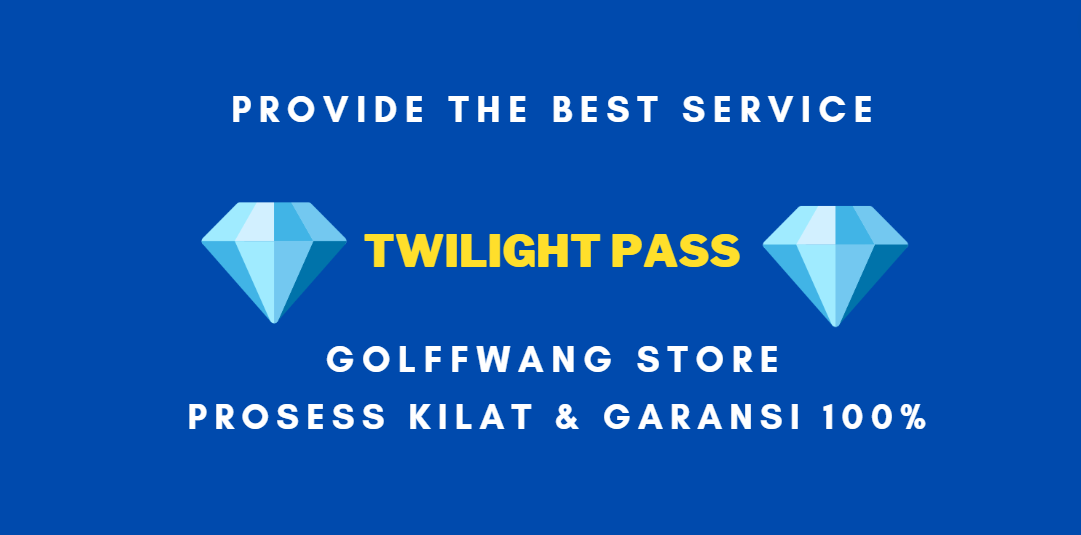 PROVIDE THE BEST SERVICE

TWILIGHT PASS

GOLFFWANG STORE
PROSESS KILAT & GARANSI 100%